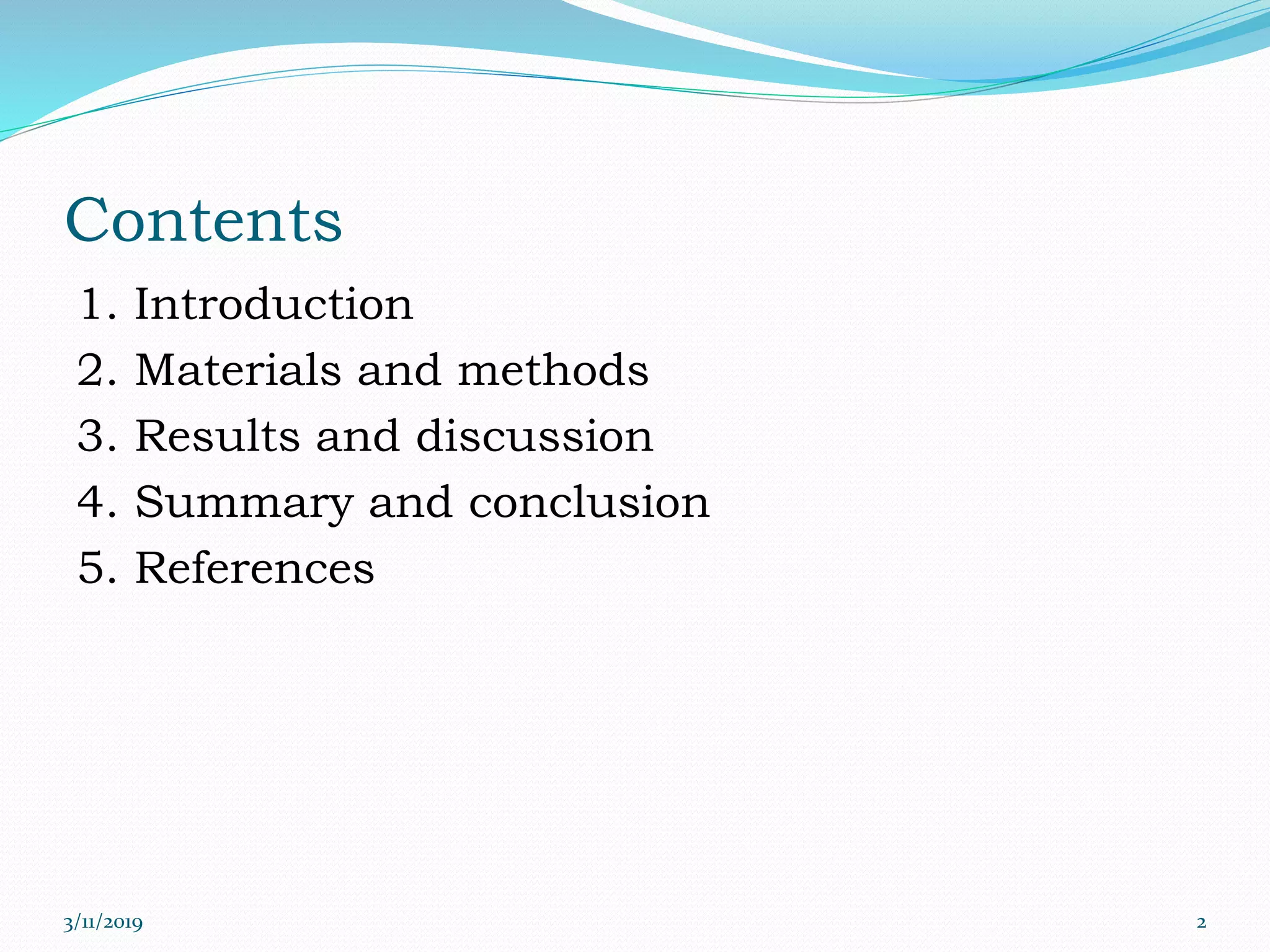 Contents

1. Introduction
2. Materials and methods
3. Results and discussion
4. Summary and conclusion
5. References

3/11/2019

2